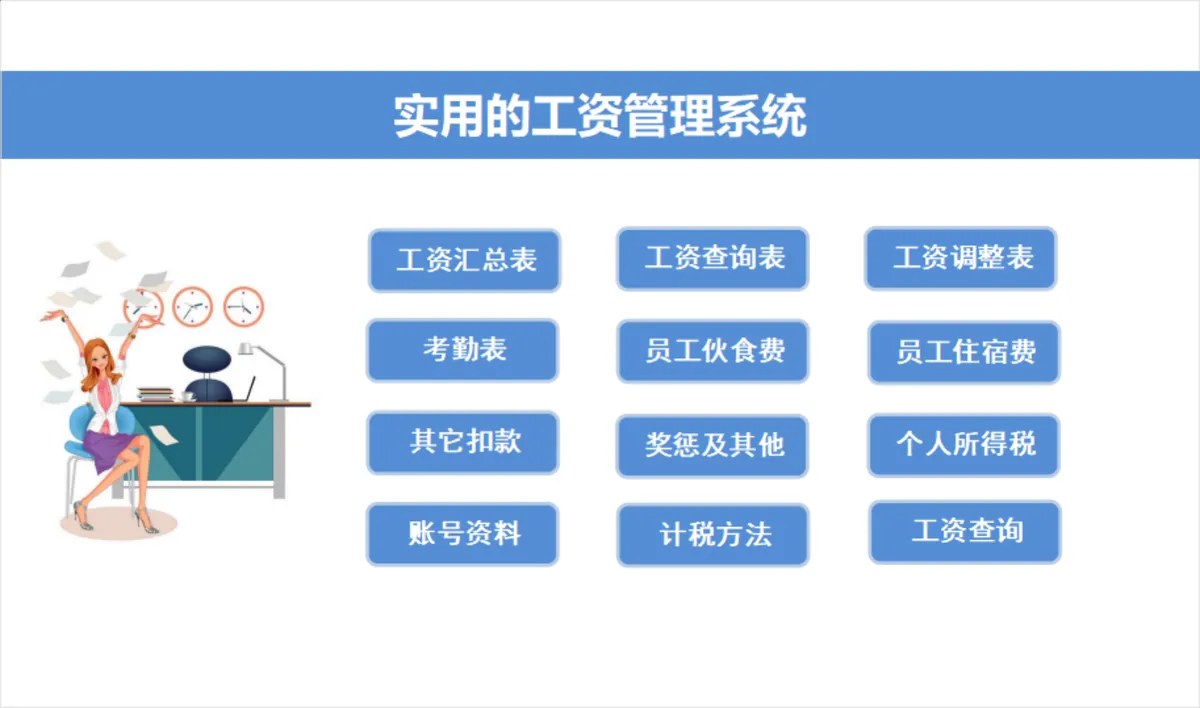 实用的工资管理系统

工资汇总表

工资查询表

工资调整表

考勤表

员工伙食费

员工住宿费

其它扣款

奖惩及其他

个人所得税

账号资料

计税方法

工资查询